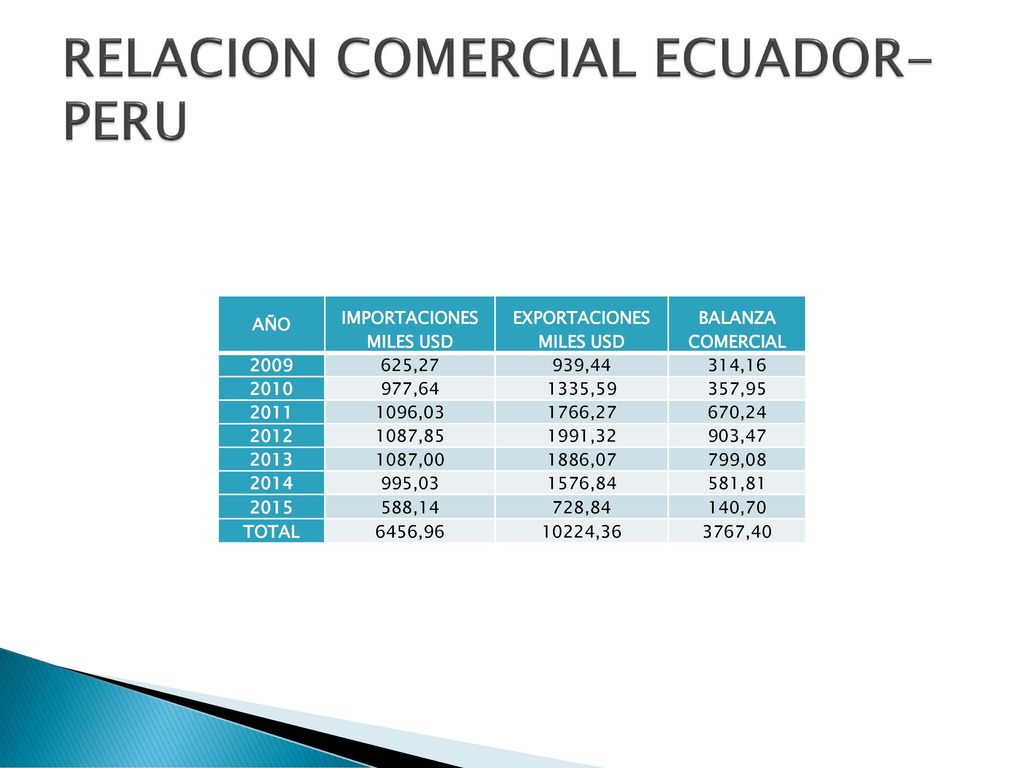 RELACION COMERCIAL ECUADOR-PERU

| AÑO | IMPORTACIONES MILES USD | EXPORTACIONES MILES USD | BALANZA COMERCIAL |
|---|---|---|---|
| 2009 | 625,27 | 939,44 | 314,16 |
| 2010 | 977,64 | 1335,59 | 357,95 |
| 2011 | 1096,03 | 1766,27 | 670,24 |
| 2012 | 1087,85 | 1991,32 | 903,47 |
| 2013 | 1087,00 | 1886,07 | 799,08 |
| 2014 | 995,03 | 1576,84 | 581,81 |
| 2015 | 588,14 | 728,84 | 140,70 |
| TOTAL | 6456,96 | 10224,36 | 3767,40 |